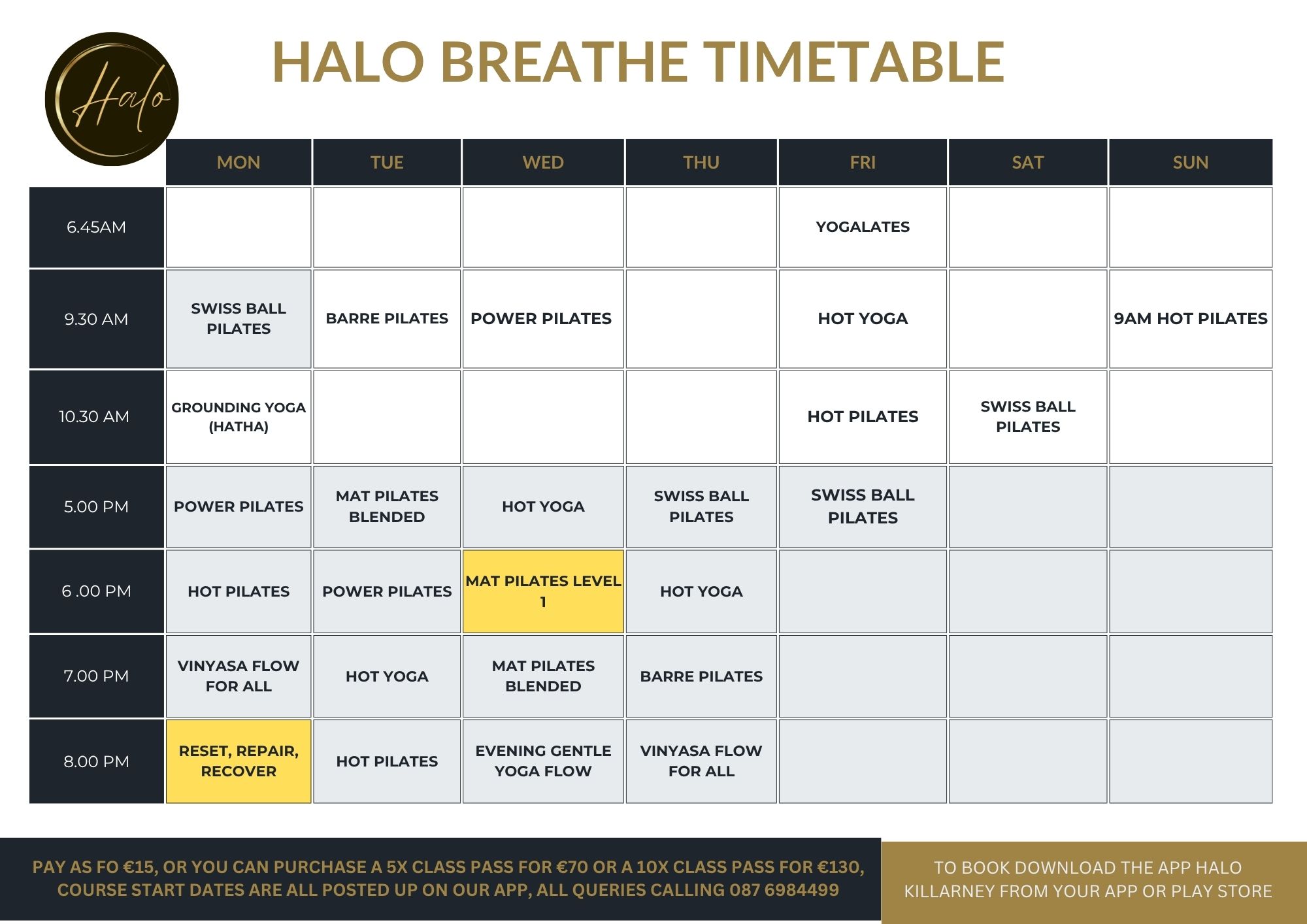 Halo

HALO BREATHE TIMETABLE

| | MON | TUE | WED | THU | FRI | SAT | SUN |
|---|---|---|---|---|---|---|---|
| 6.45AM | | | | | YOGALATES | | |
| 9.30 AM | SWISS BALL PILATES | BARRE PILATES | POWER PILATES | | HOT YOGA | | 9AM HOT PILATES |
| 10.30 AM | GROUNDING YOGA (HATHA) | | | | HOT PILATES | SWISS BALL PILATES | |
| 5.00 PM | POWER PILATES | MAT PILATES BLENDED | HOT YOGA | SWISS BALL PILATES | SWISS BALL PILATES | | |
| 6 .00 PM | HOT PILATES | POWER PILATES | MAT PILATES LEVEL 1 | HOT YOGA | | | |
| 7.00 PM | VINYASA FLOW FOR ALL | HOT YOGA | MAT PILATES BLENDED | BARRE PILATES | | | |
| 8.00 PM | RESET, REPAIR, RECOVER | HOT PILATES | EVENING GENTLE YOGA FLOW | VINYASA FLOW FOR ALL | | | |

PAY AS FO €15, OR YOU CAN PURCHASE A 5X CLASS PASS FOR €70 OR A 10X CLASS PASS FOR €130, COURSE START DATES ARE ALL POSTED UP ON OUR APP, ALL QUERIES CALLING 087 6984499

TO BOOK DOWNLOAD THE APP HALO KILLARNEY FROM YOUR APP OR PLAY STORE